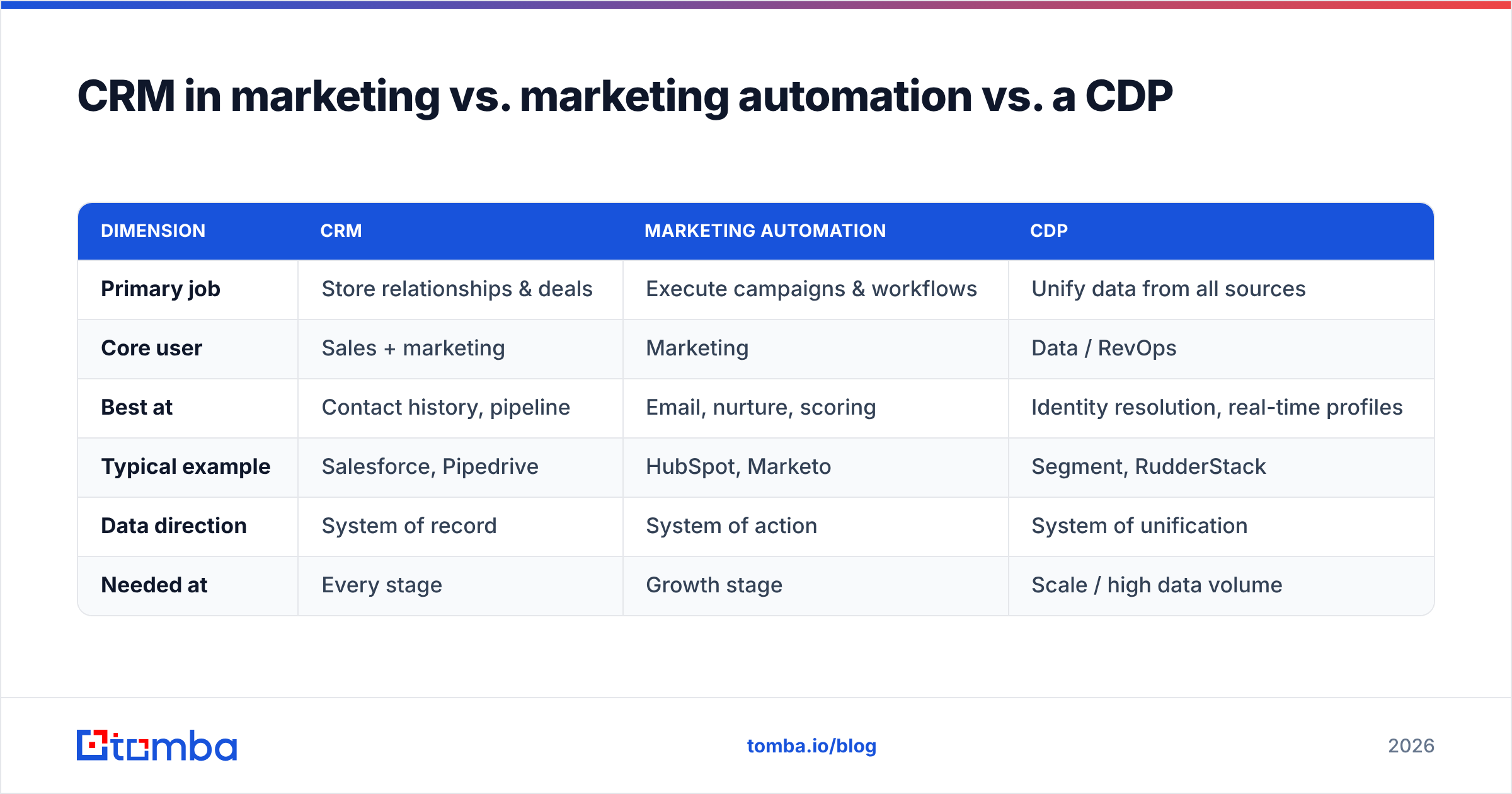 CRM in marketing vs. marketing automation vs. a CDP

| DIMENSION | CRM | MARKETING AUTOMATION | CDP |
|---|---|---|---|
| Primary job | Store relationships & deals | Execute campaigns & workflows | Unify data from all sources |
| Core user | Sales + marketing | Marketing | Data / RevOps |
| Best at | Contact history, pipeline | Email, nurture, scoring | Identity resolution, real-time profiles |
| Typical example | Salesforce, Pipedrive | HubSpot, Marketo | Segment, RudderStack |
| Data direction | System of record | System of action | System of unification |
| Needed at | Every stage | Growth stage | Scale / high data volume |

tomba

tomba.io/blog

2026